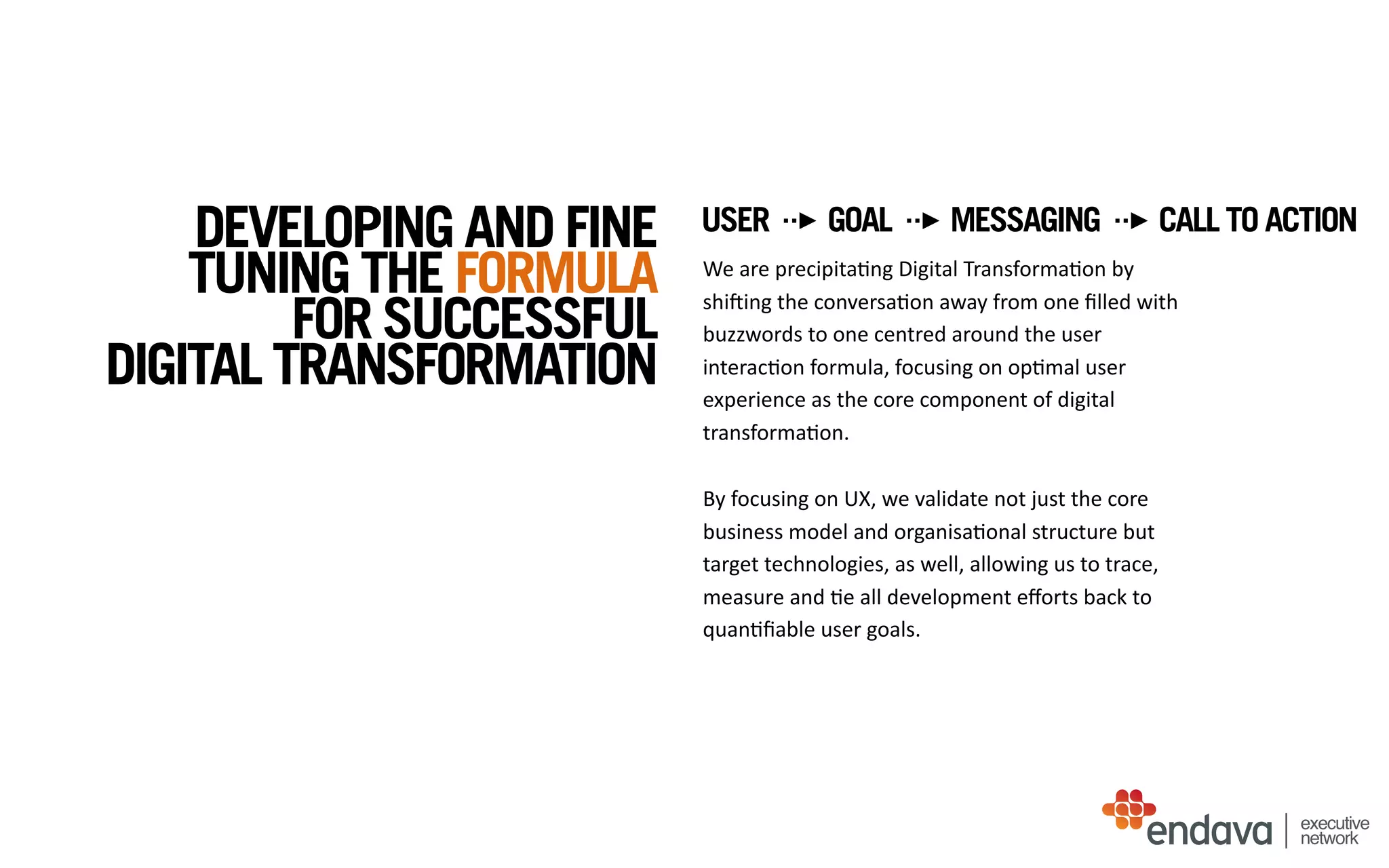 DEVELOPING AND FINE TUNING THE FORMULA FOR SUCCESSFUL DIGITAL TRANSFORMATION

USER ··▶ GOAL ··▶ MESSAGING ··▶ CALL TO ACTION

We are precipitating Digital Transformation by shifting the conversation away from one filled with buzzwords to one centred around the user interaction formula, focusing on optimal user experience as the core component of digital transformation.

By focusing on UX, we validate not just the core business model and organisational structure but target technologies, as well, allowing us to trace, measure and tie all development efforts back to quantifiable user goals.

endava | executive network